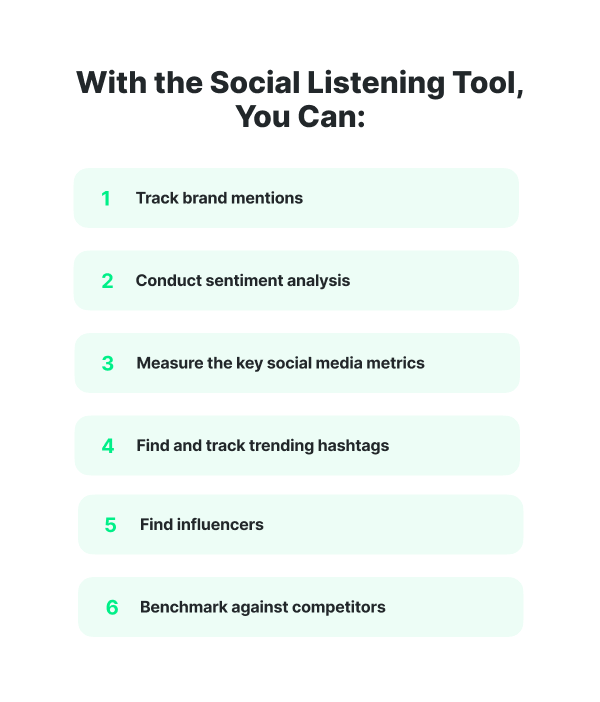 With the Social Listening Tool, You Can:

1 Track brand mentions

2 Conduct sentiment analysis

3 Measure the key social media metrics

4 Find and track trending hashtags

5 Find influencers

6 Benchmark against competitors